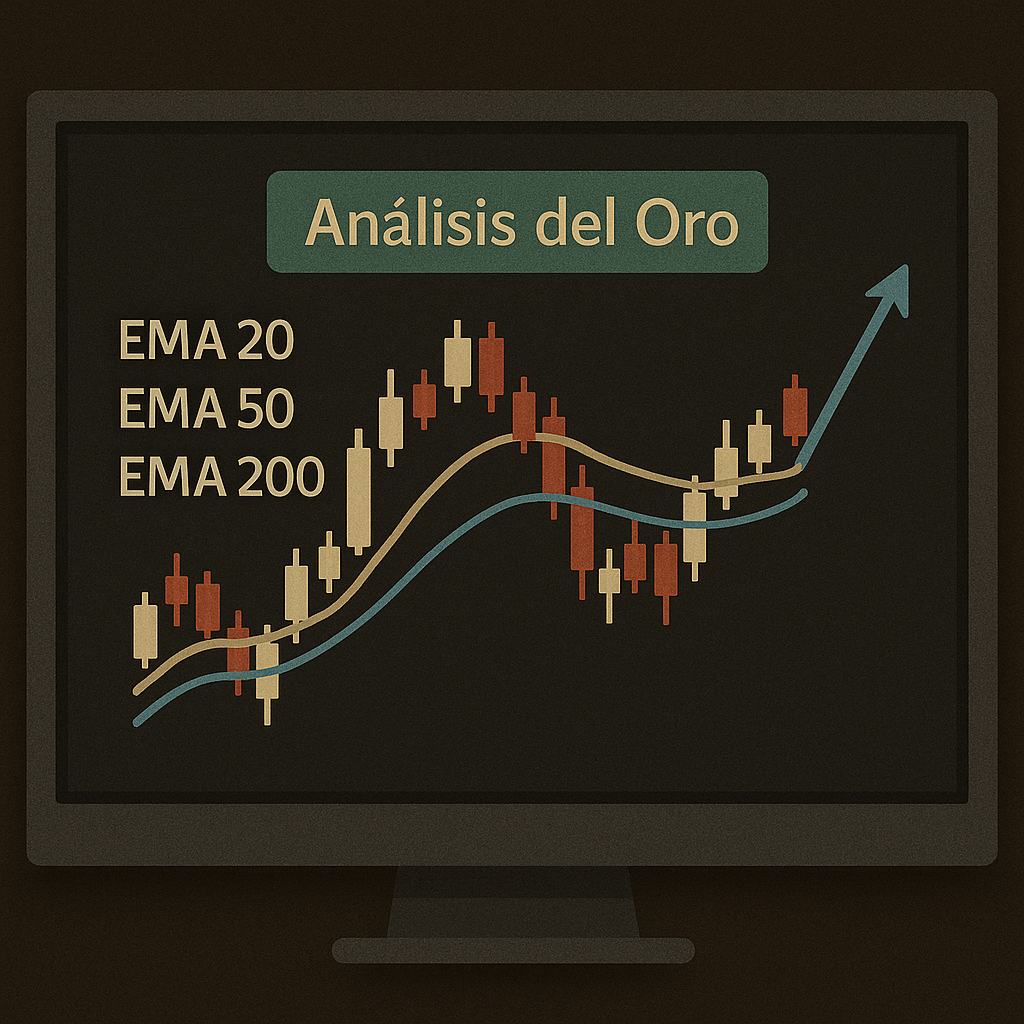 Análisis del Oro

EMA 20
EMA 50
EMA 200